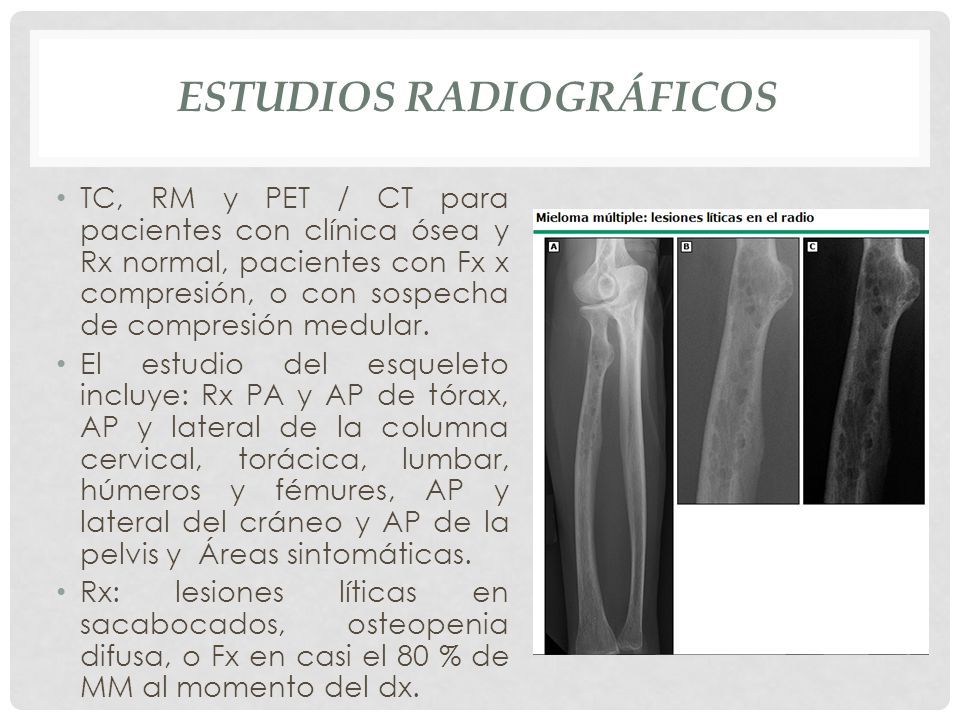 ESTUDIOS RADIOGRÁFICOS

• TC, RM y PET / CT para pacientes con clínica ósea y Rx normal, pacientes con Fx x compresión, o con sospecha de compresión medular.

• El estudio del esqueleto incluye: Rx PA y AP de tórax, AP y lateral de la columna cervical, torácica, lumbar, húmeros y fémures, AP y lateral del cráneo y AP de la pelvis y Áreas sintomáticas.

• Rx: lesiones líticas en sacabocados, osteopenia difusa, o Fx en casi el 80 % de MM al momento del dx.

Mieloma múltiple: lesiones líticas en el radio

A

B

C